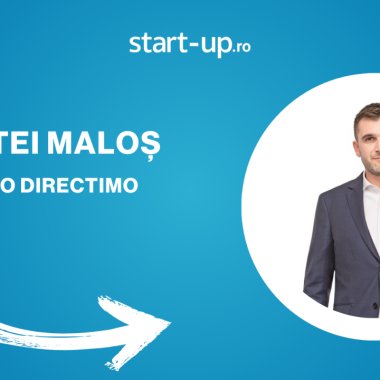 start-up.ro

TEI MALOȘ

O DIRECTIMO